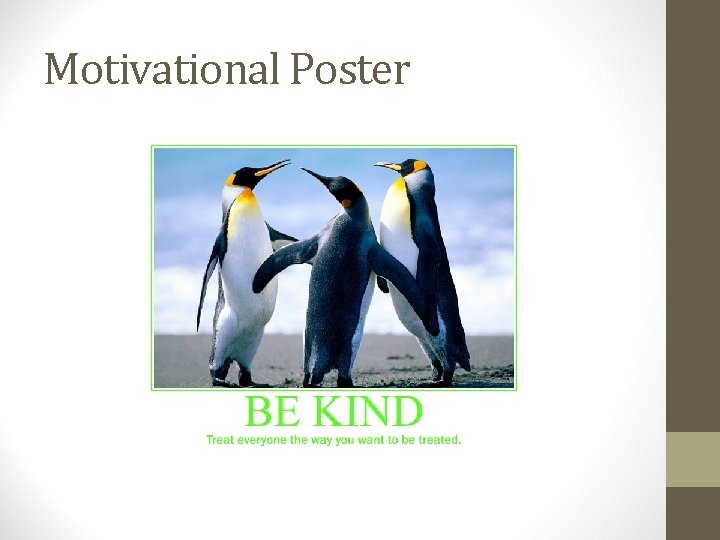 Motivational Poster

BE KIND

Treat everyone the way you want to be treated.